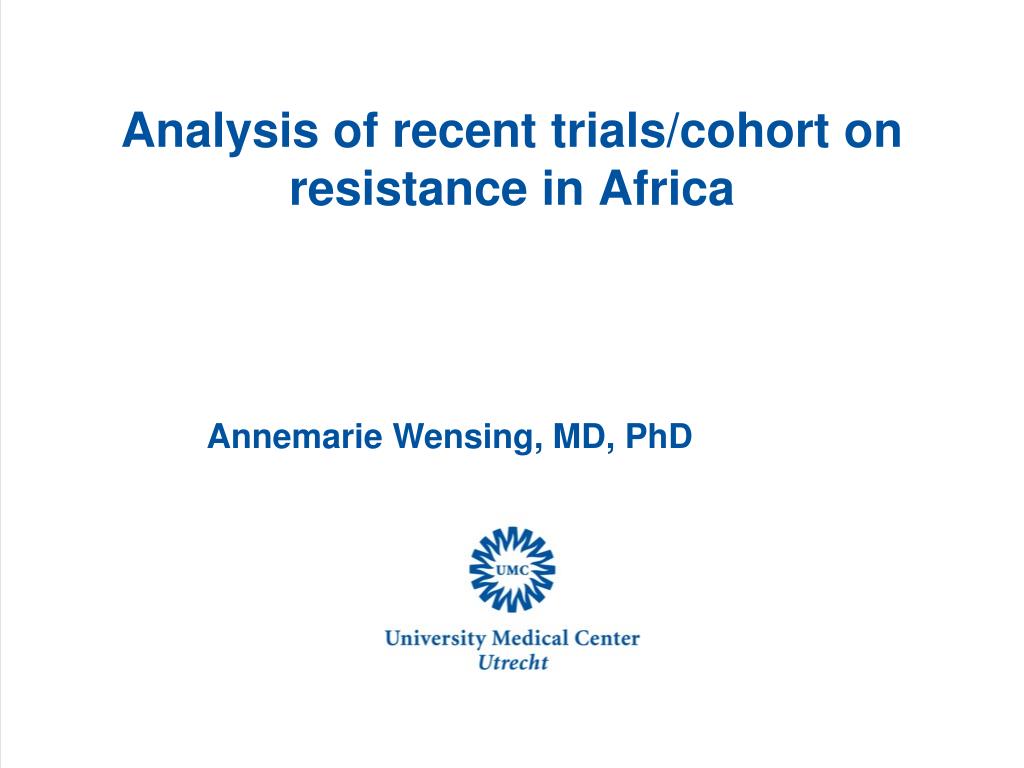 Analysis of recent trials/cohort on resistance in Africa

Annemarie Wensing, MD, PhD

UMC

University Medical Center
Utrecht